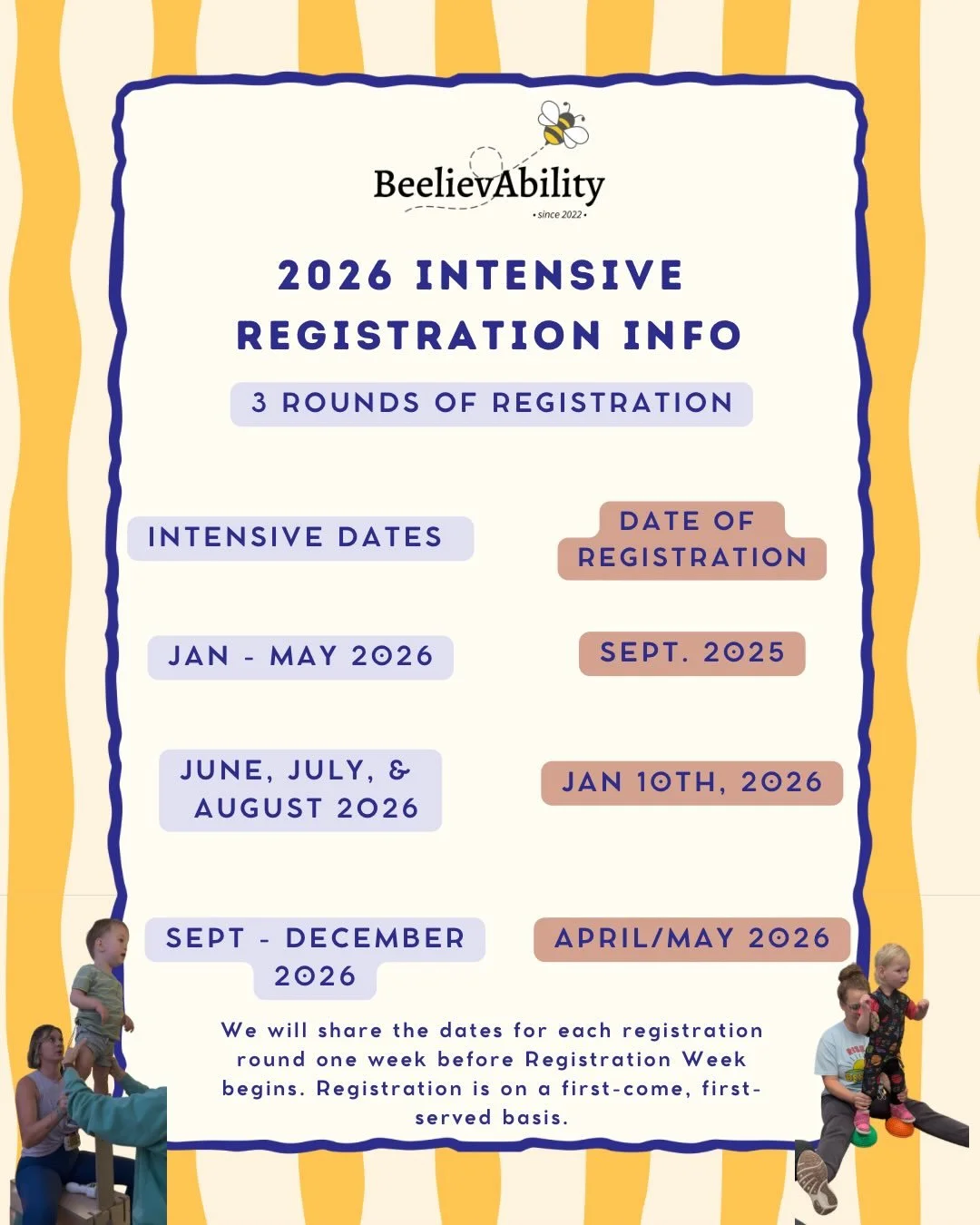 BeelievAbility
• since 2022 •

2026 INTENSIVE REGISTRATION INFO

3 ROUNDS OF REGISTRATION

| INTENSIVE DATES | DATE OF REGISTRATION |
|---|---|
| JAN - MAY 2026 | SEPT. 2025 |
| JUNE, JULY, & AUGUST 2026 | JAN 10TH, 2026 |
| SEPT - DECEMBER 2026 | APRIL/MAY 2026 |

We will share the dates for each registration round one week before Registration Week begins. Registration is on a first-come, first-served basis.